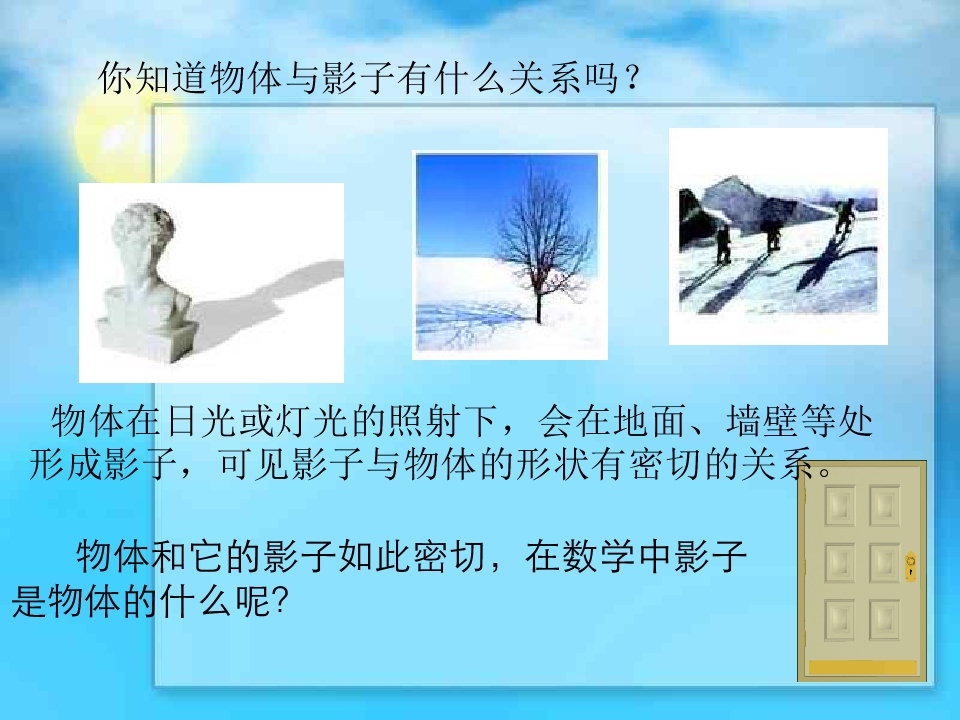 你知道物体与影子有什么关系吗？

物体在日光或灯光的照射下，会在地面、墙壁等处形成影子，可见影子与物体的形状有密切的关系。

物体和它的影子如此密切，在数学中影子是物体的什么呢?